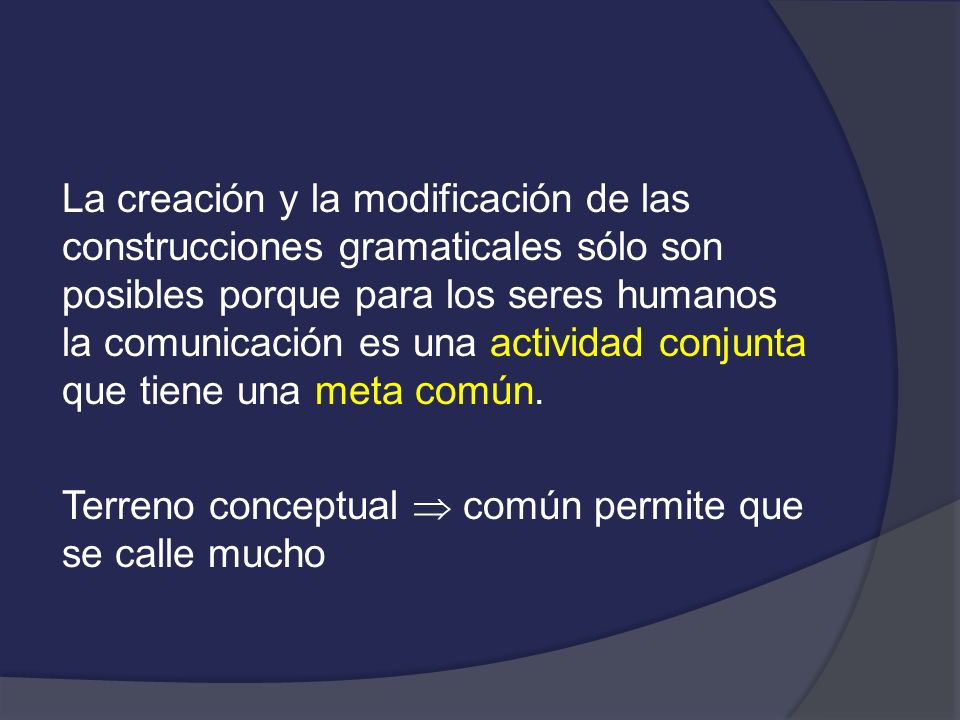 La creación y la modificación de las construcciones gramaticales sólo son posibles porque para los seres humanos la comunicación es una actividad conjunta que tiene una meta común.

Terreno conceptual $\Rightarrow$ común permite que se calle mucho